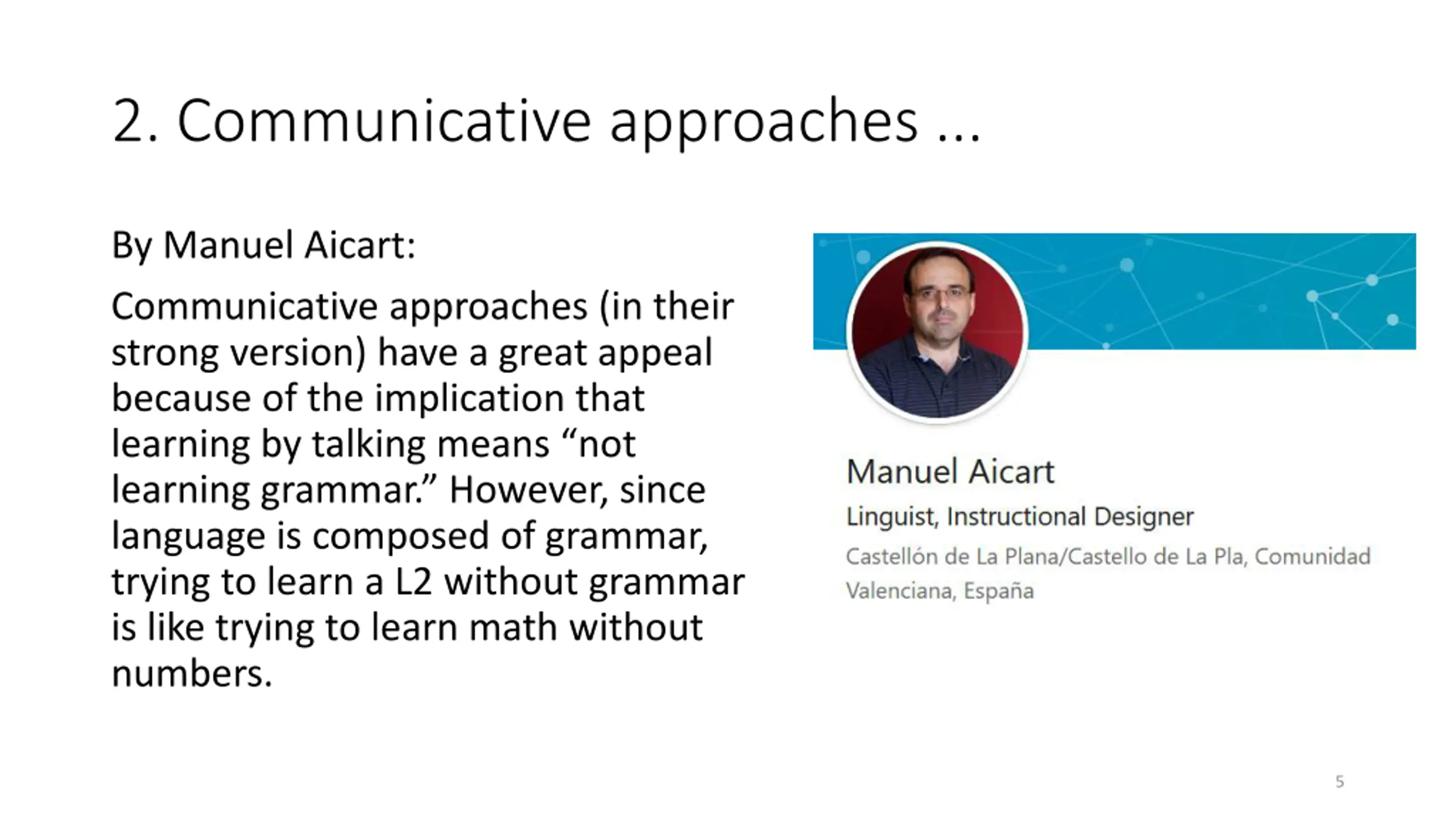 2. Communicative approaches ...

By Manuel Aicart:

Communicative approaches (in their strong version) have a great appeal because of the implication that learning by talking means “not learning grammar.” However, since language is composed of grammar, trying to learn a L2 without grammar is like trying to learn math without numbers.

Manuel Aicart

Linguist, Instructional Designer

Castellón de La Plana/Castello de La Pla, Comunidad Valenciana, España

5